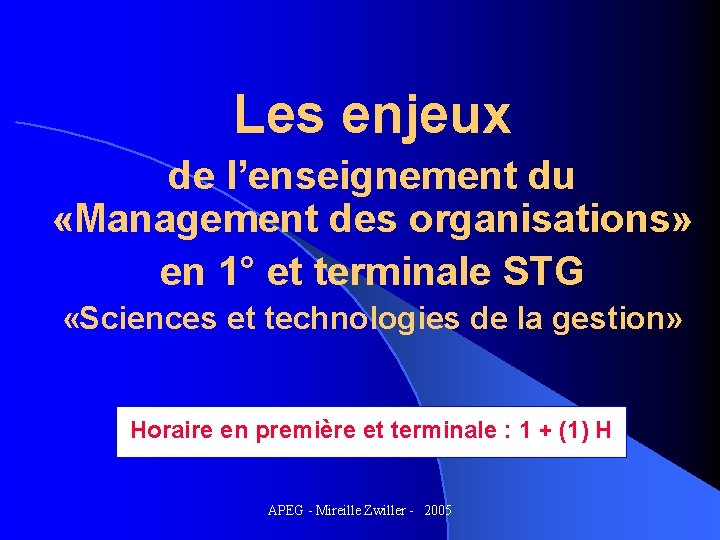 Les enjeux

de l’enseignement du «Management des organisations» en 1° et terminale STG

«Sciences et technologies de la gestion»

Horaire en première et terminale : 1 + (1) H

APEG - Mireille Zwiller - 2005